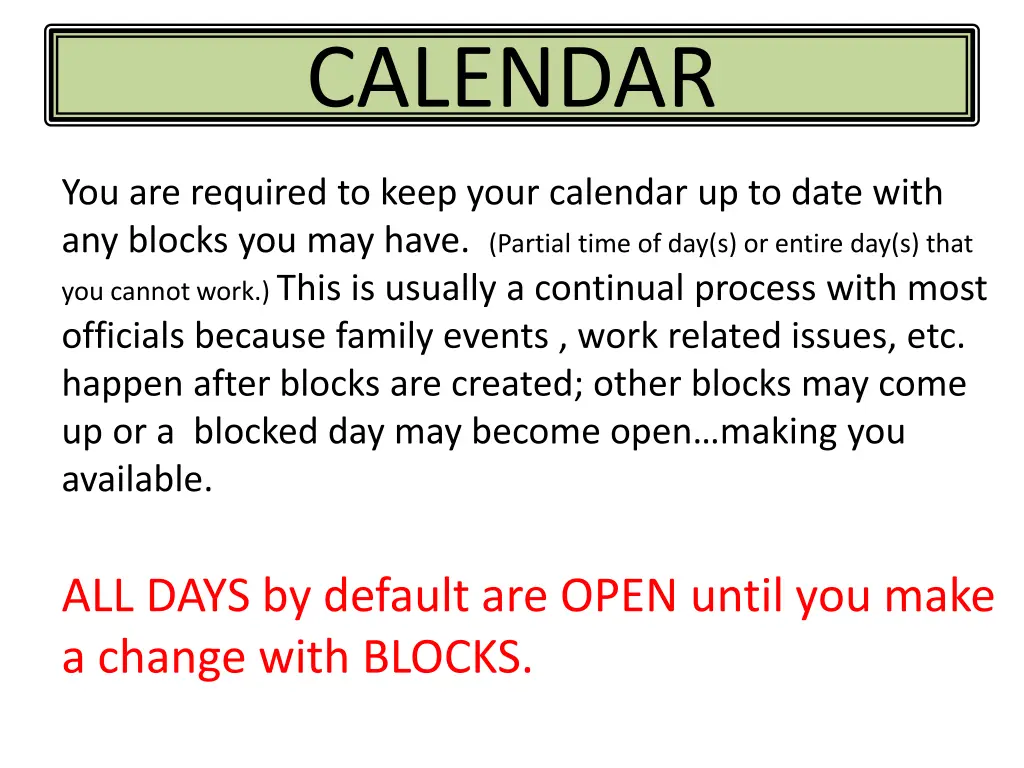 CALENDAR

You are required to keep your calendar up to date with any blocks you may have. (Partial time of day(s) or entire day(s) that you cannot work.) This is usually a continual process with most officials because family events , work related issues, etc. happen after blocks are created; other blocks may come up or a blocked day may become open…making you available.

ALL DAYS by default are OPEN until you make a change with BLOCKS.